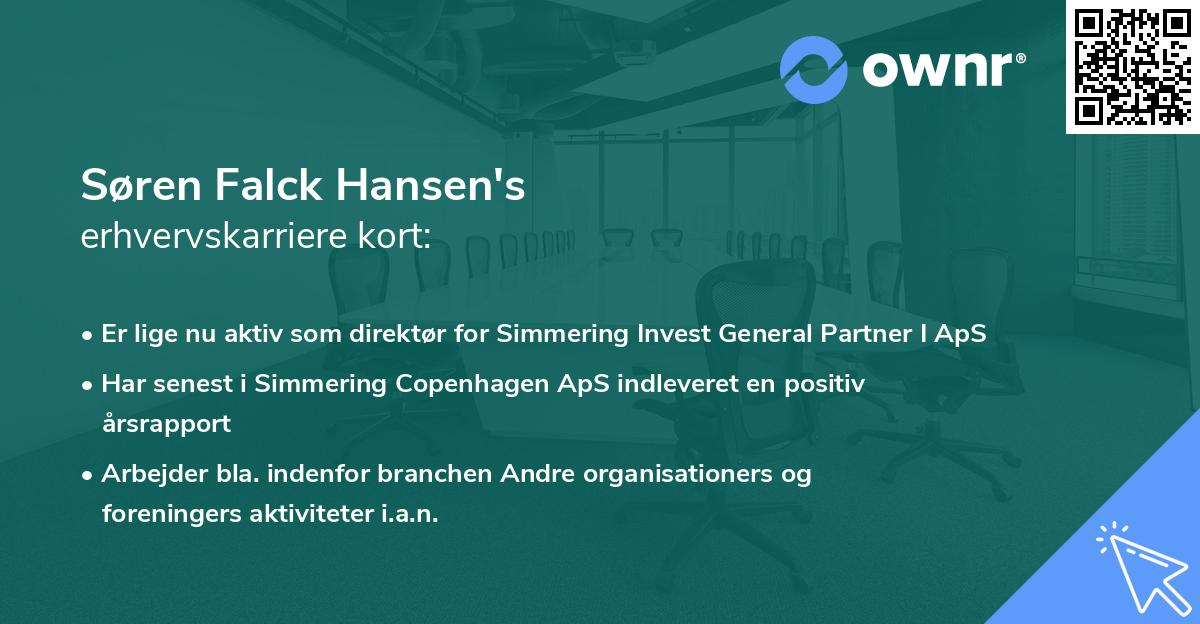 ownr®

Søren Falck Hansen's
erhvervskarriere kort:

• Er lige nu aktiv som direktør for Simmering Invest General Partner I ApS
• Har senest i Simmering Copenhagen ApS indleveret en positiv årsrapport
• Arbejder bla. indenfor branchen Andre organisationers og foreningers aktiviteter i.a.n.